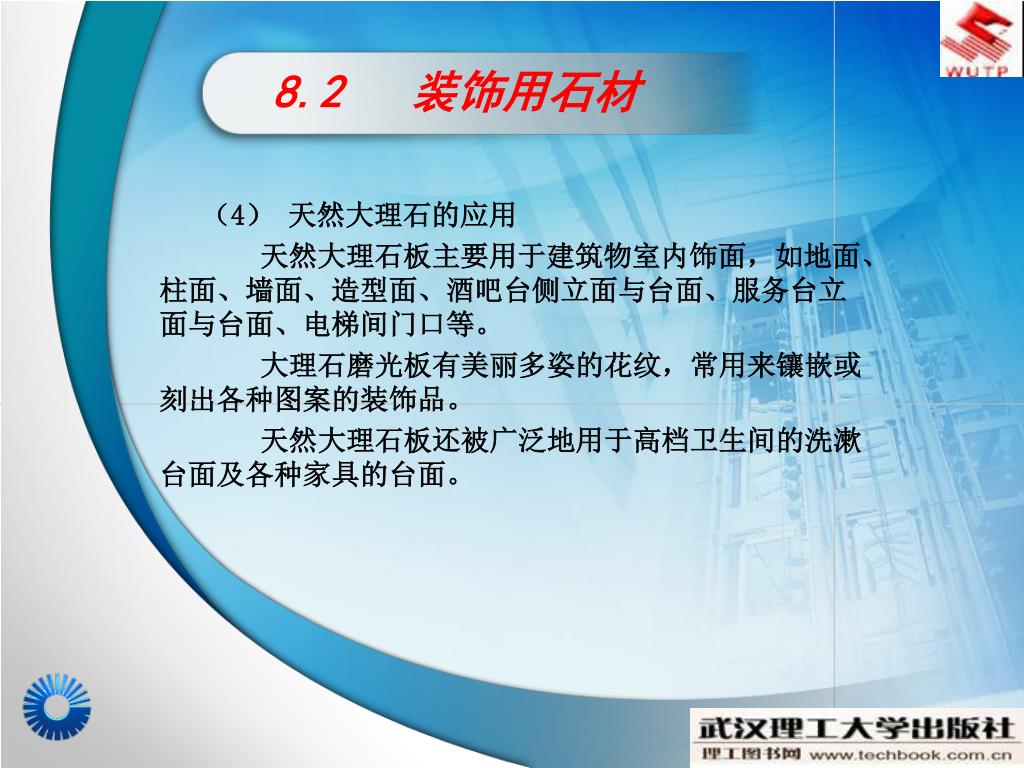 WUTP

8.2 装饰用石材

（4） 天然大理石的应用

天然大理石板主要用于建筑物室内饰面，如地面、柱面、墙面、造型面、酒吧台侧立面与台面、服务台立面与台面、电梯间门口等。

大理石磨光板有美丽多姿的花纹，常用来镶嵌或刻出各种图案的装饰品。

天然大理石板还被广泛地用于高档卫生间的洗漱台面及各种家具的台面。

武汉理工大学出版社
理工图书网 www.techbook.com.cn